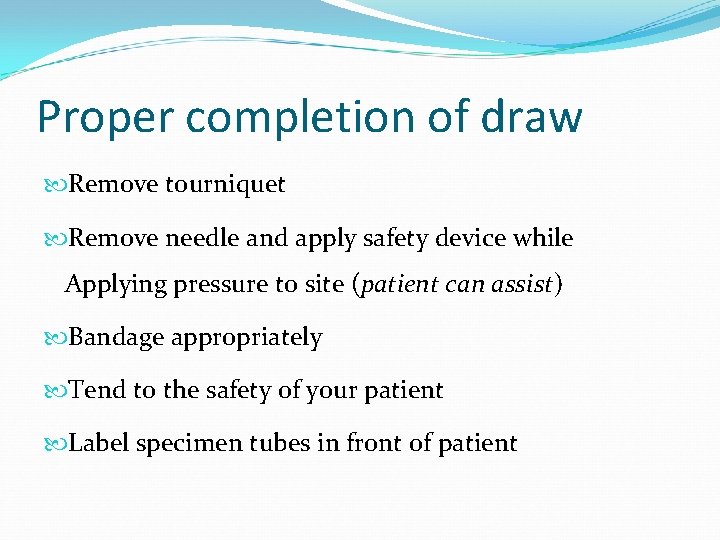 Proper completion of draw

Remove tourniquet

Remove needle and apply safety device while Applying pressure to site (patient can assist)

Bandage appropriately

Tend to the safety of your patient

Label specimen tubes in front of patient